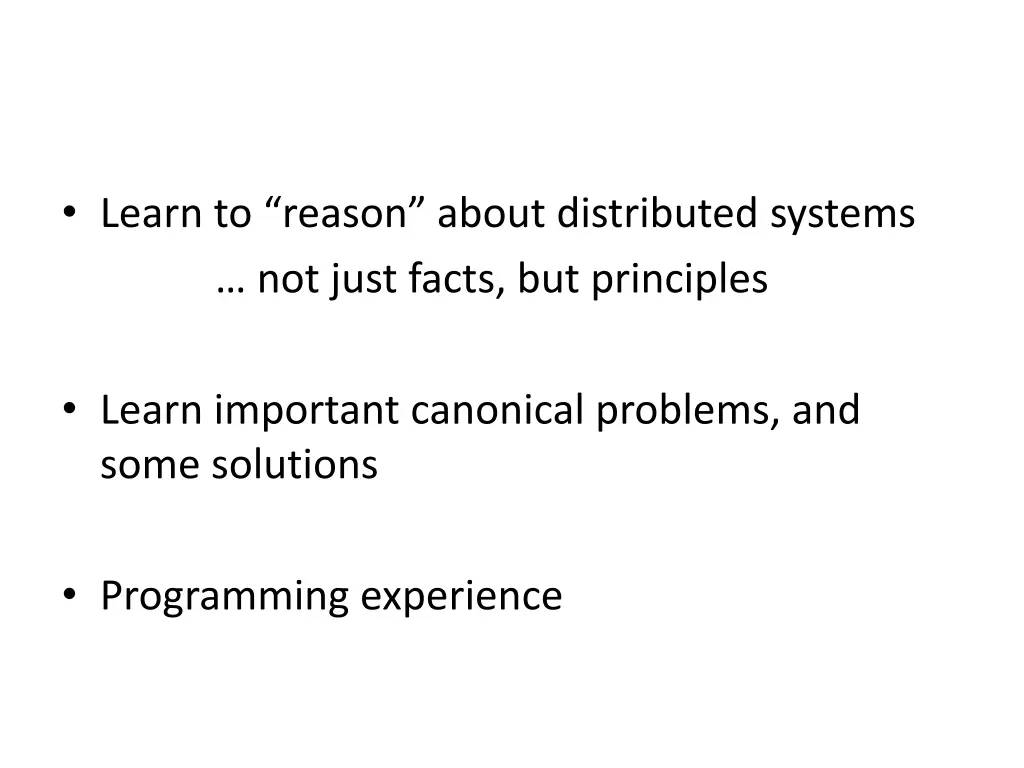 • Learn to “reason” about distributed systems

… not just facts, but principles

• Learn important canonical problems, and some solutions

• Programming experience